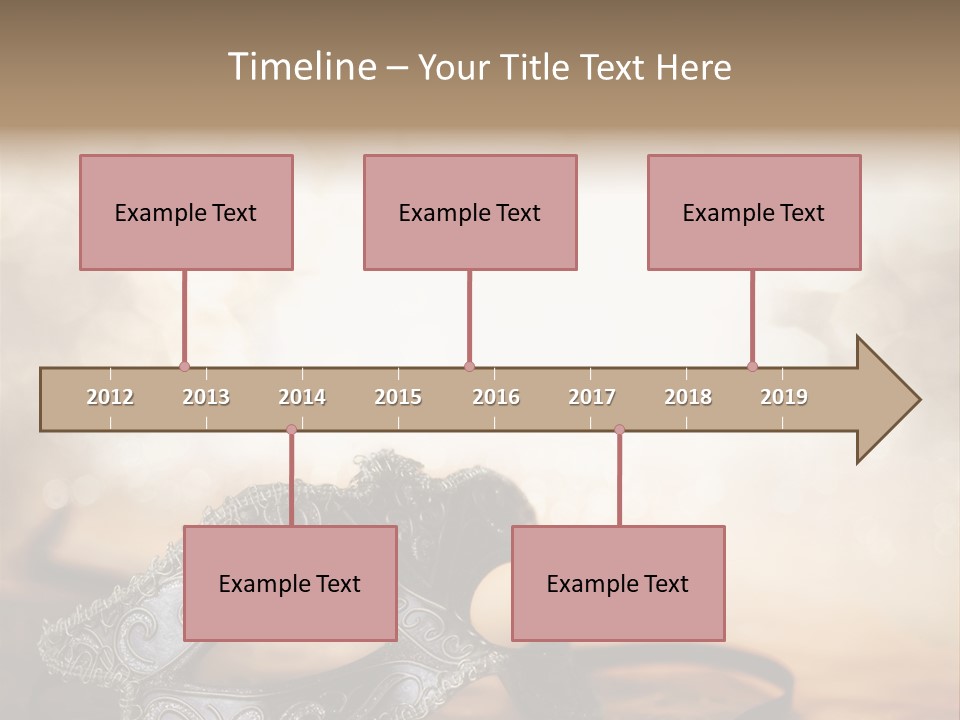 Timeline – Your Title Text Here

Example Text

Example Text

Example Text

2012 2013 2014 2015 2016 2017 2018 2019

Example Text

Example Text